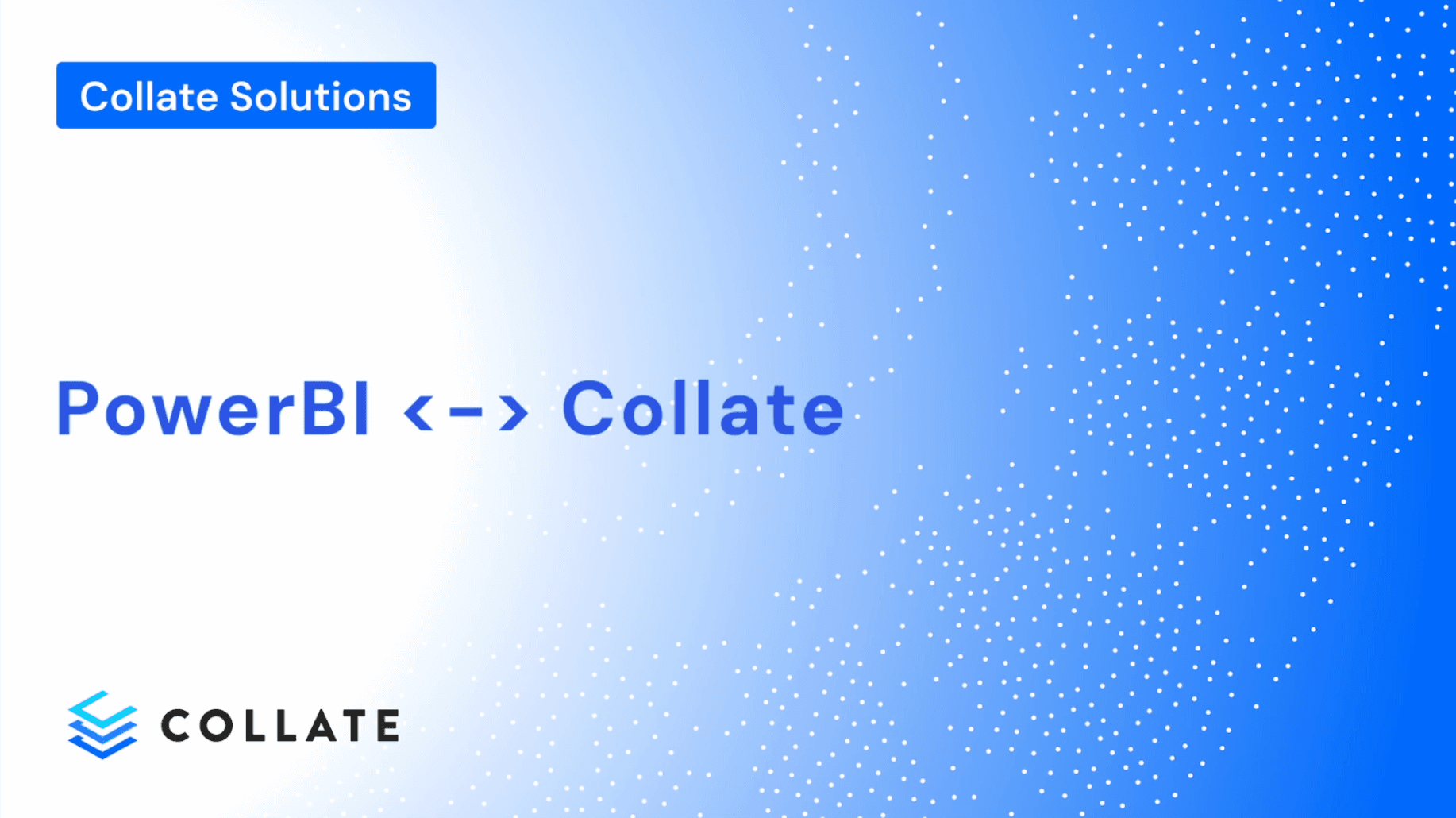 Collate Solutions

PowerBI <-> Collate

COLLATE